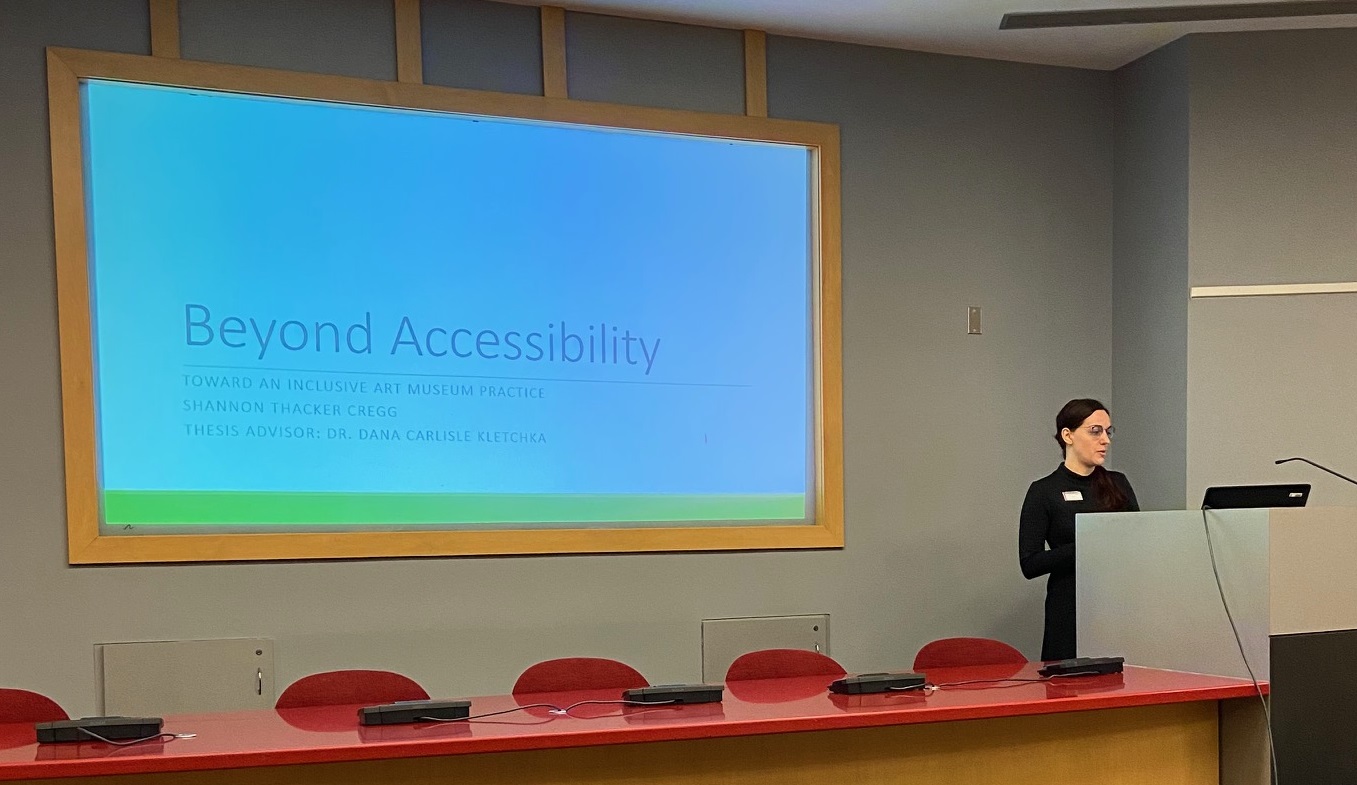 Beyond Accessibility

TOWARD AN INCLUSIVE ART MUSEUM PRACTICE
SHANNON THACKER CREGG
THESIS ADVISOR: DR. DANA CARLISLE KLETCHKA